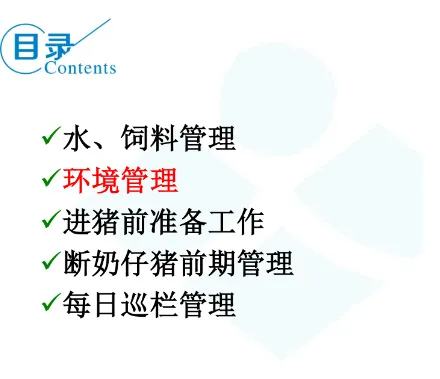 目录
Contents

✓水、饲料管理
✓环境管理
✓进猪前准备工作
✓断奶仔猪前期管理
✓每日巡栏管理